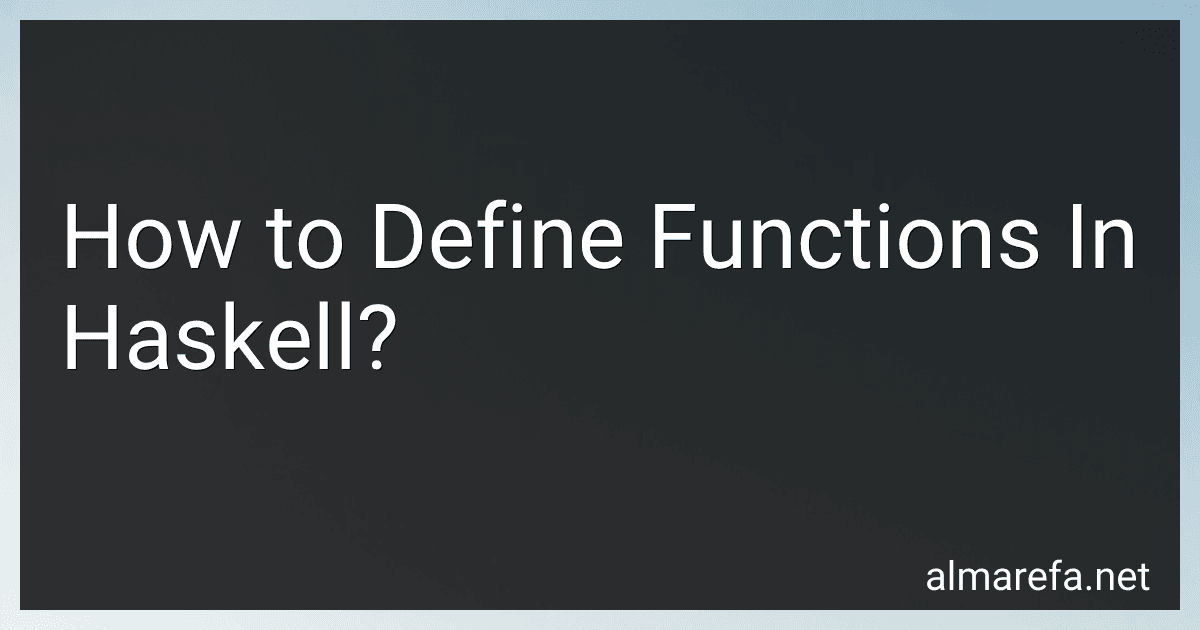 How to Define Functions In Haskell?

almarefa.net